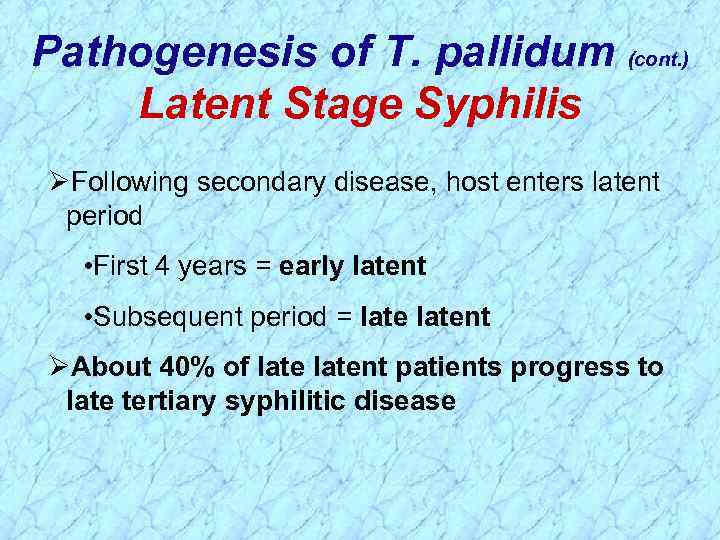 Pathogenesis of T. pallidum (cont.)
Latent Stage Syphilis

➢Following secondary disease, host enters latent period

•First 4 years = early latent

•Subsequent period = late latent

➢About 40% of late latent patients progress to late tertiary syphilitic disease